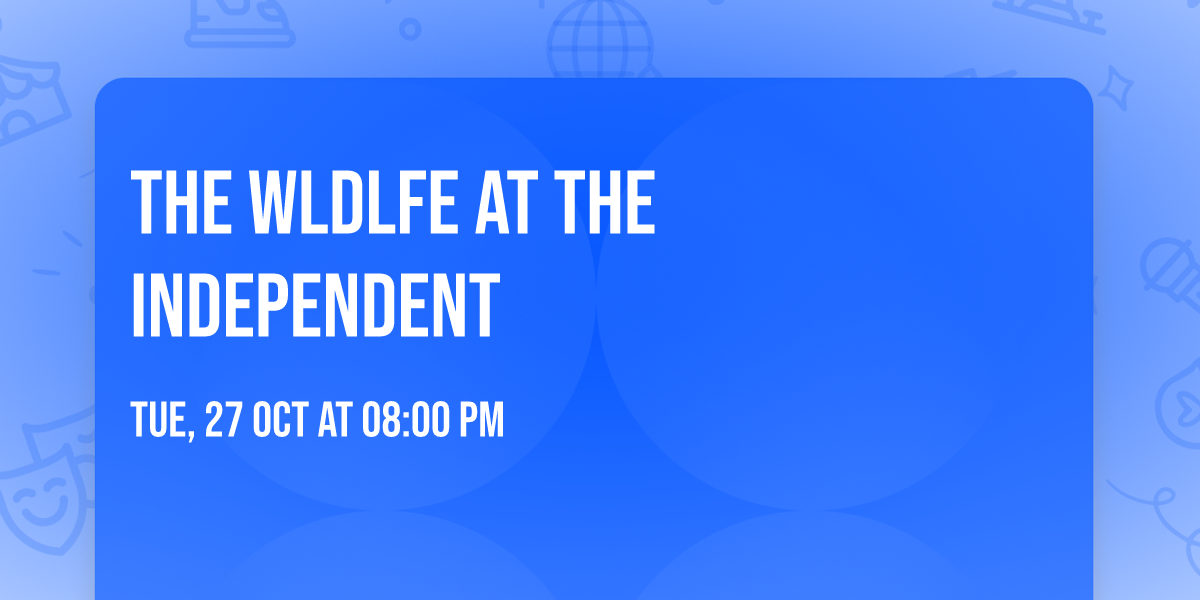 THE WLDLFE AT THE INDEPENDENT

TUE, 27 OCT AT 08:00 PM